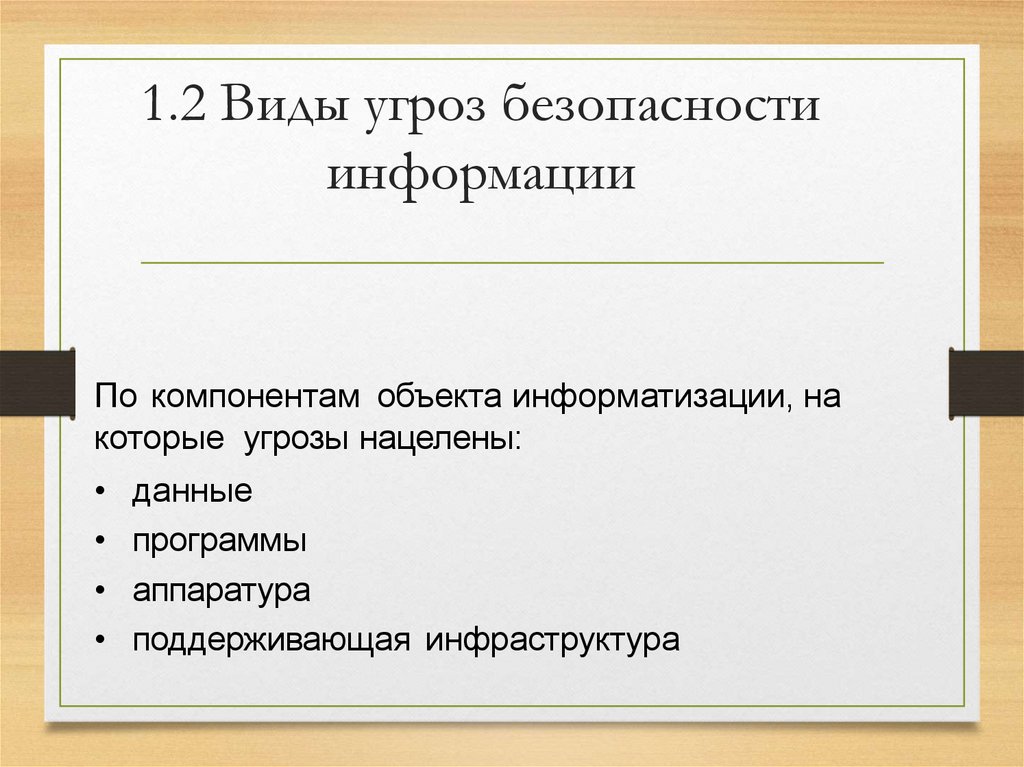 1.2 Виды угроз безопасности информации

По компонентам объекта информатизации, на которые угрозы нацелены:

• данные
• программы
• аппаратура
• поддерживающая инфраструктура